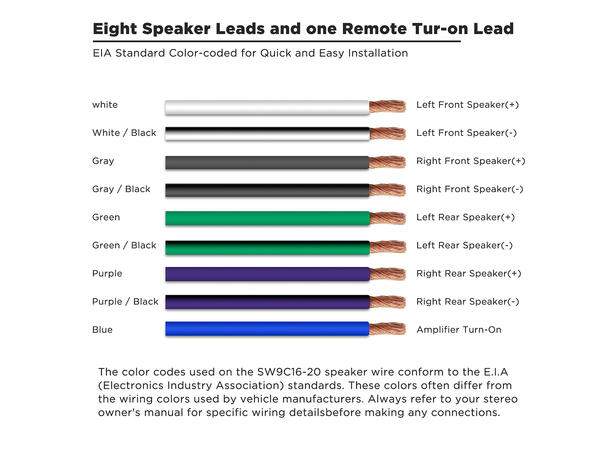 Eight Speaker Leads and one Remote Tur-on Lead

EIA Standard Color-coded for Quick and Easy Installation

white Left Front Speaker(+)

White / Black Left Front Speaker(-)

Gray Right Front Speaker(+)

Gray / Black Right Front Speaker(-)

Green Left Rear Speaker(+)

Green / Black Left Rear Speaker(-)

Purple Right Rear Speaker(+)

Purple / Black Right Rear Speaker(-)

Blue Amplifier Turn-On

The color codes used on the SW9C16-20 speaker wire conform to the E.I.A (Electronics Industry Association) standards. These colors often differ from the wiring colors used by vehicle manufacturers. Always refer to your stereo owner's manual for specific wiring detailsbefore making any connections.